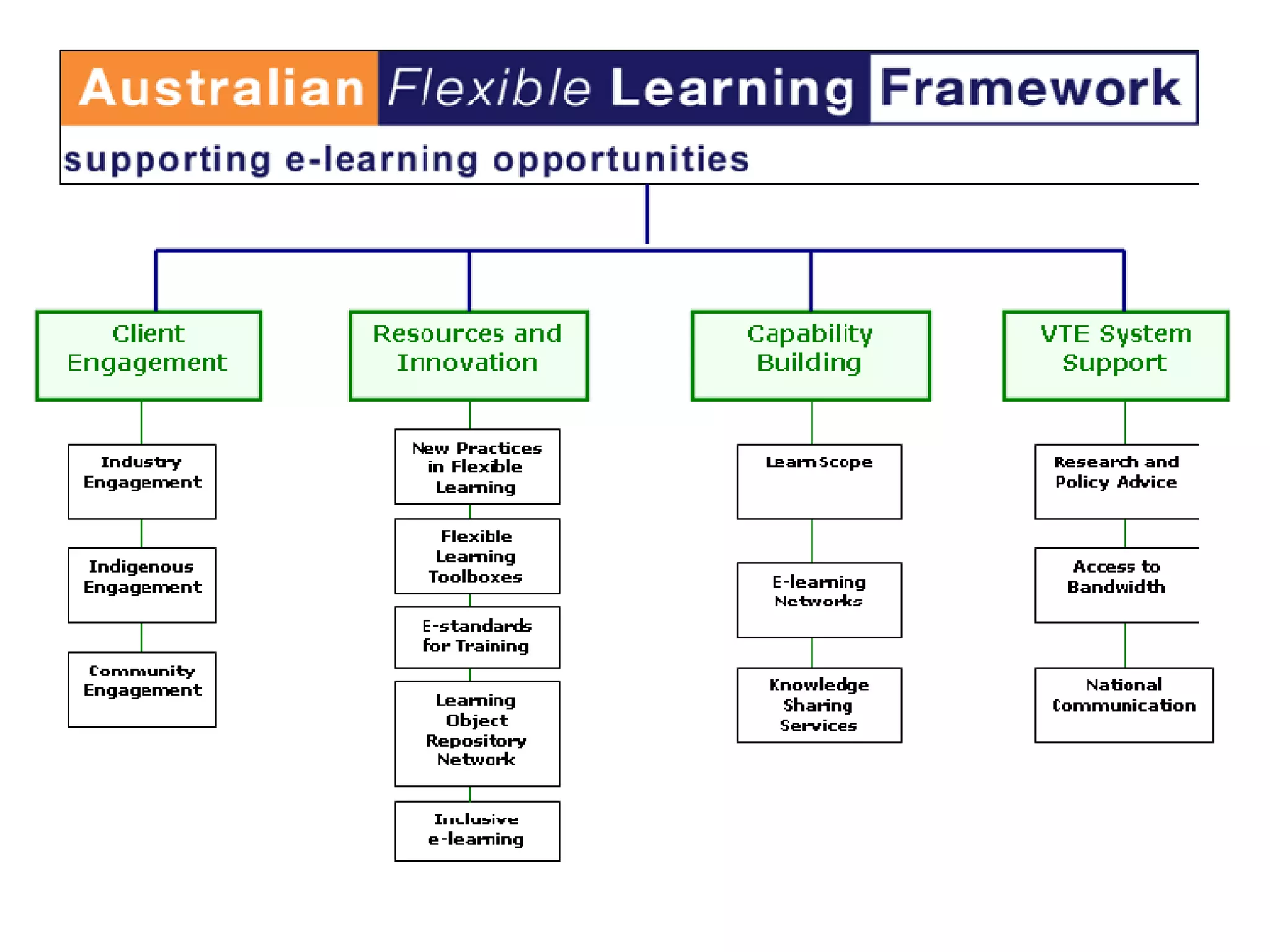 Australian Flexible Learning Framework
supporting e-learning opportunities

Client Engagement

Industry Engagement

Indigenous Engagement

Community Engagement

Resources and Innovation

New Practices in Flexible Learning

Flexible Learning Toolboxes

E-standards for Training

Learning Object Repository Network

Inclusive e-learning

Capability Building

LearnScope

E-learning Networks

Knowledge Sharing Services

VTE System Support

Research and Policy Advice

Access to Bandwidth

National Communication